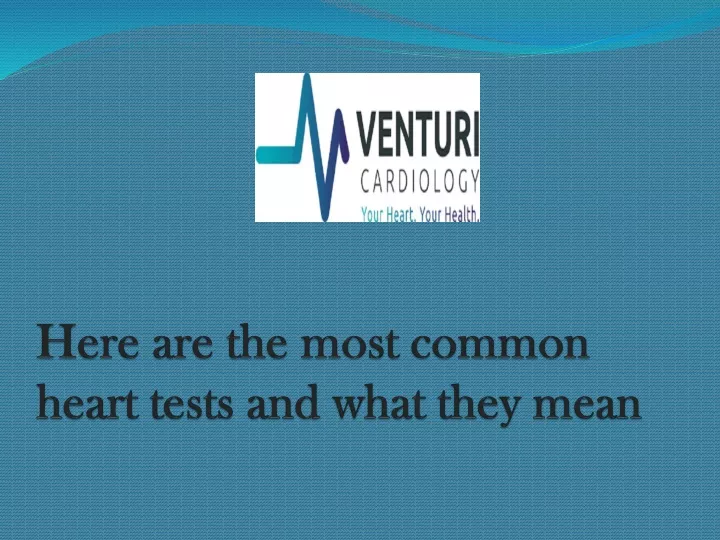 VENTURI
CARDIOLOGY
Your Heart. Your Health.

Here are the most common heart tests and what they mean